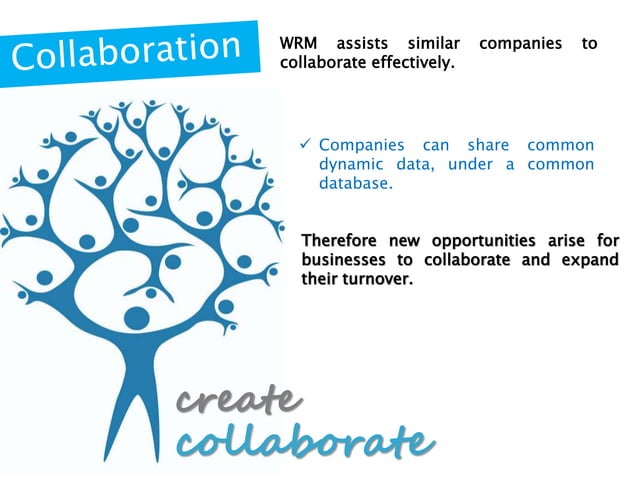 Collaboration

WRM assists similar companies to collaborate effectively.

✓ Companies can share common dynamic data, under a common database.

Therefore new opportunities arise for businesses to collaborate and expand their turnover.

create
collaborate